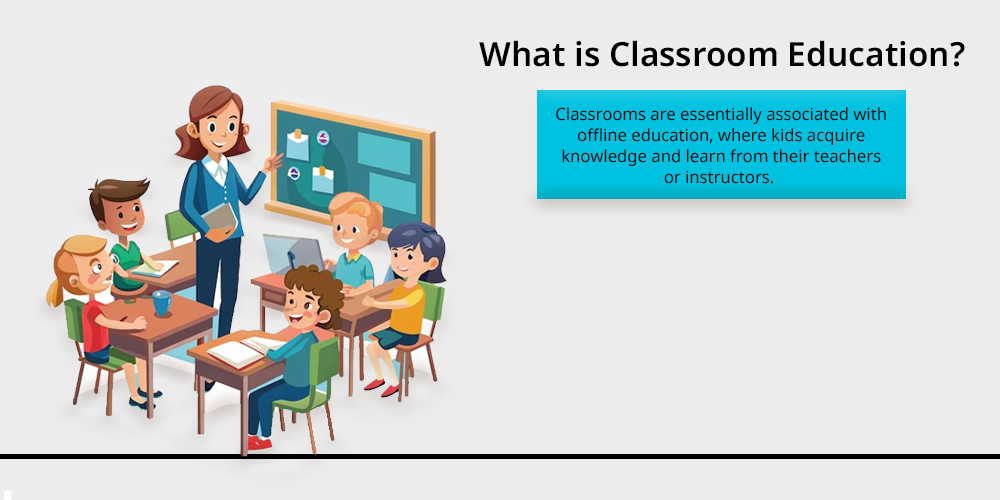 What is Classroom Education?

Classrooms are essentially associated with offline education, where kids acquire knowledge and learn from their teachers or instructors.